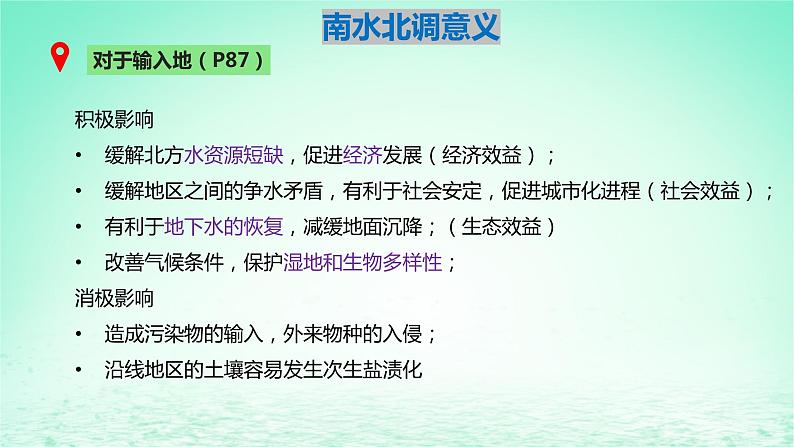 南水北调意义

对于输入地（P87）

积极影响

• 缓解北方水资源短缺，促进经济发展（经济效益）；

• 缓解地区之间的争水矛盾，有利于社会安定，促进城市化进程（社会效益）；

• 有利于地下水的恢复，减缓地面沉降；（生态效益）

• 改善气候条件，保护湿地和生物多样性；

消极影响

• 造成污染物的输入，外来物种的入侵；

• 沿线地区的土壤容易发生次生盐渍化